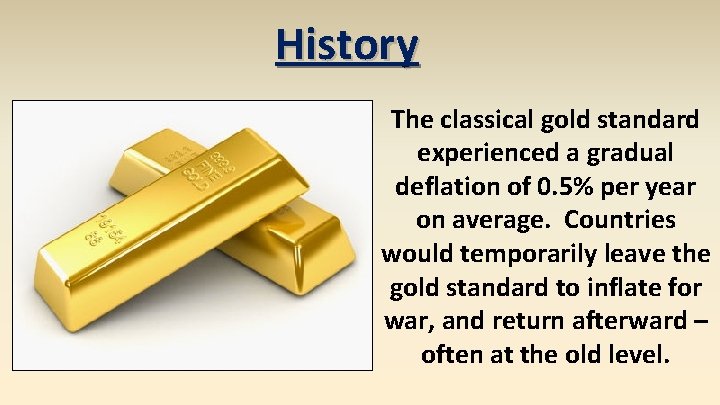 History

The classical gold standard experienced a gradual deflation of 0.5% per year on average.  Countries would temporarily leave the gold standard to inflate for war, and return afterward – often at the old level.